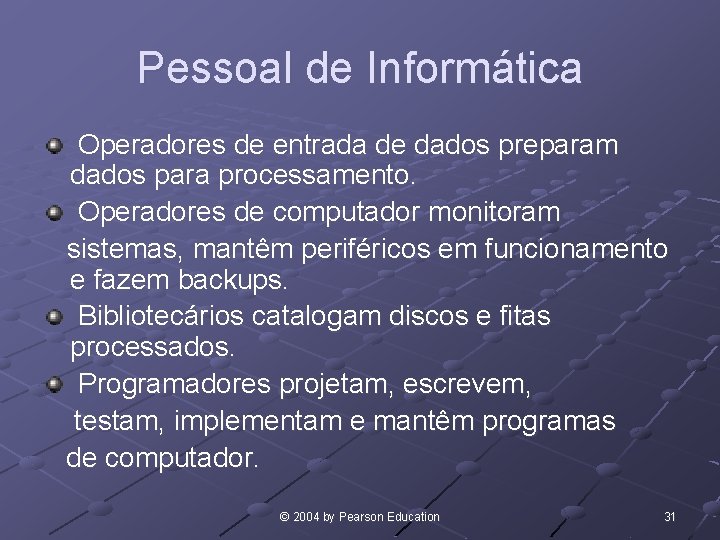 Pessoal de Informática

Operadores de entrada de dados preparam dados para processamento.

Operadores de computador monitoram sistemas, mantêm periféricos em funcionamento e fazem backups.

Bibliotecários catalogam discos e fitas processados.

Programadores projetam, escrevem, testam, implementam e mantêm programas de computador.

© 2004 by Pearson Education

31